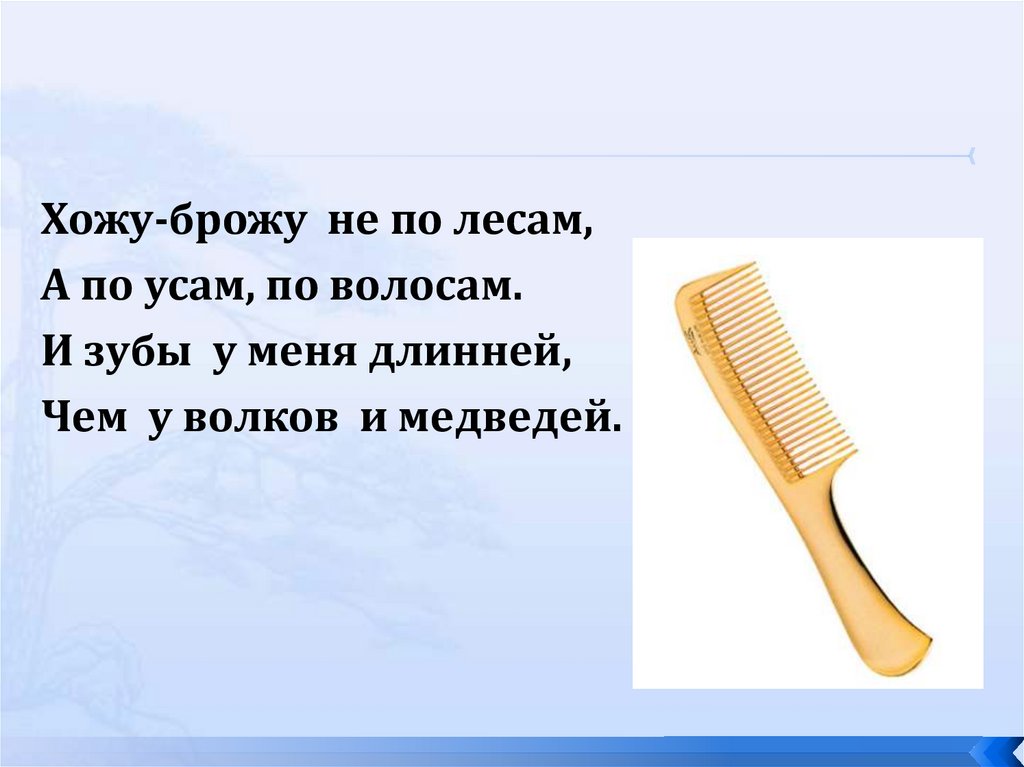 Хожу-брожу не по лесам,
А по усам, по волосам.
И зубы у меня длинней,
Чем у волков и медведей.